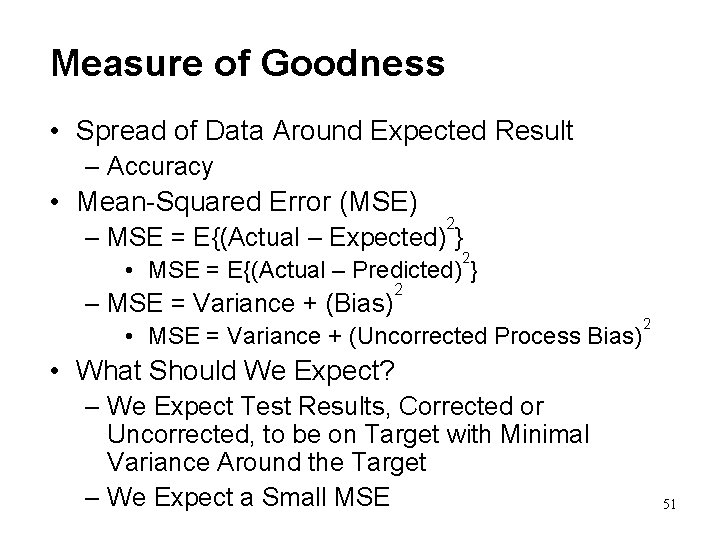 Measure of Goodness

• Spread of Data Around Expected Result
– Accuracy
• Mean-Squared Error (MSE)
– MSE = E{(Actual – Expected)$^2$}
• MSE = E{(Actual – Predicted)$^2$}
– MSE = Variance + (Bias)$^2$
• MSE = Variance + (Uncorrected Process Bias)$^2$
• What Should We Expect?
– We Expect Test Results, Corrected or Uncorrected, to be on Target with Minimal Variance Around the Target
– We Expect a Small MSE

51